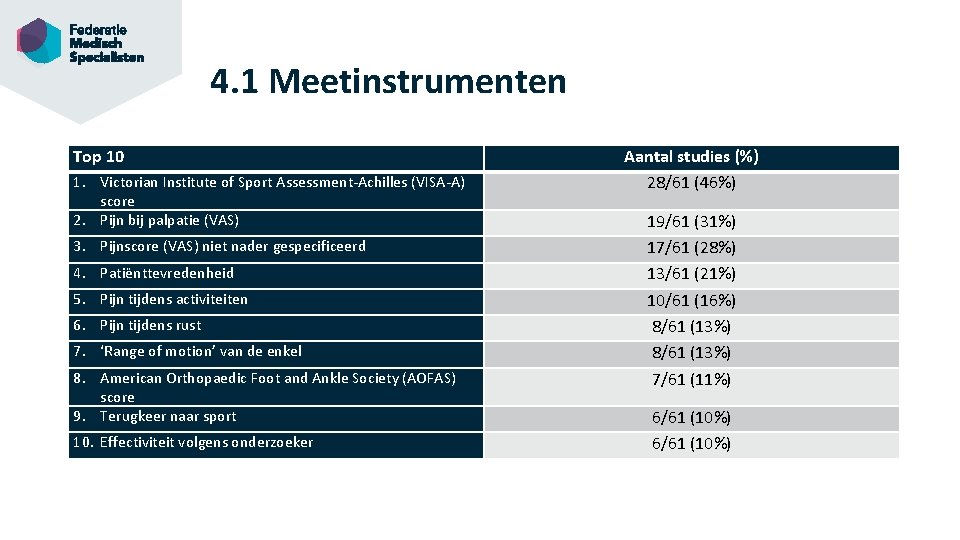 Federatie
Medisch
Specialisten

4.1 Meetinstrumenten

| Top 10 | Aantal studies (%) |
|---|---|
| 1. Victorian Institute of Sport Assessment-Achilles (VISA-A) score | 28/61 (46%) |
| 2. Pijn bij palpatie (VAS) | 19/61 (31%) |
| 3. Pijnscore (VAS) niet nader gespecificeerd | 17/61 (28%) |
| 4. Patiënttevredenheid | 13/61 (21%) |
| 5. Pijn tijdens activiteiten | 10/61 (16%) |
| 6. Pijn tijdens rust | 8/61 (13%) |
| 7. 'Range of motion' van de enkel | 8/61 (13%) |
| 8. American Orthopaedic Foot and Ankle Society (AOFAS) score | 7/61 (11%) |
| 9. Terugkeer naar sport | 6/61 (10%) |
| 10. Effectiviteit volgens onderzoeker | 6/61 (10%) |